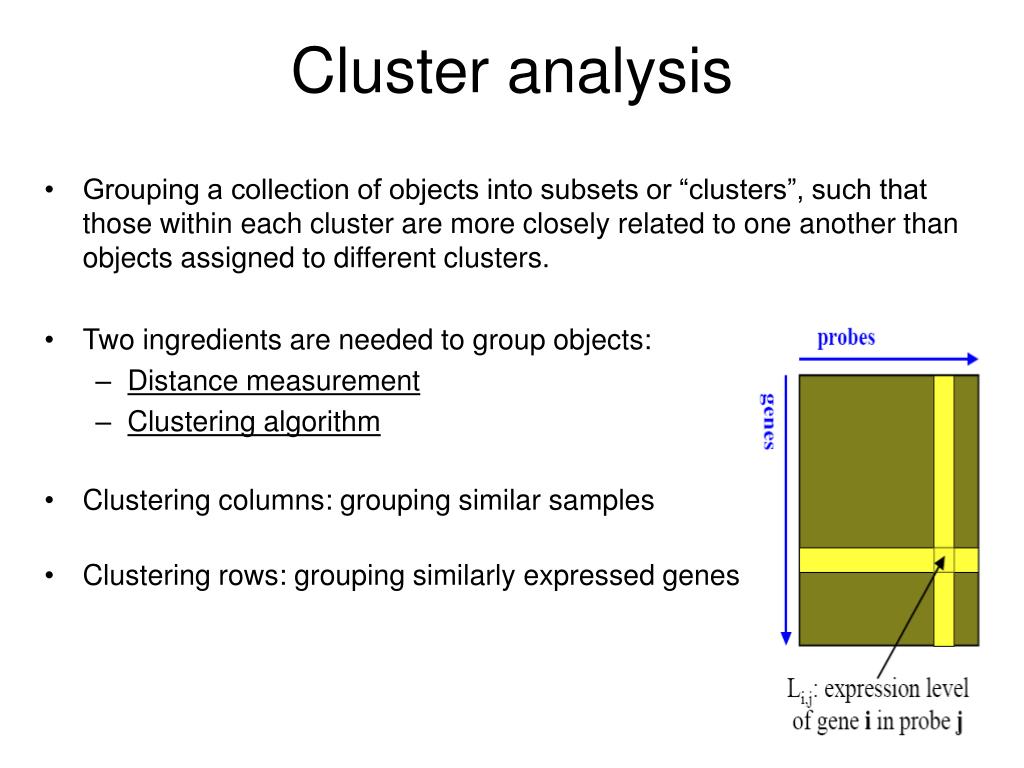 Cluster analysis

• Grouping a collection of objects into subsets or “clusters”, such that those within each cluster are more closely related to one another than objects assigned to different clusters.

• Two ingredients are needed to group objects:
– Distance measurement
– Clustering algorithm

• Clustering columns: grouping similar samples

• Clustering rows: grouping similarly expressed genes

probes

genes

$L_{i,j}$: expression level of gene **i** in probe **j**